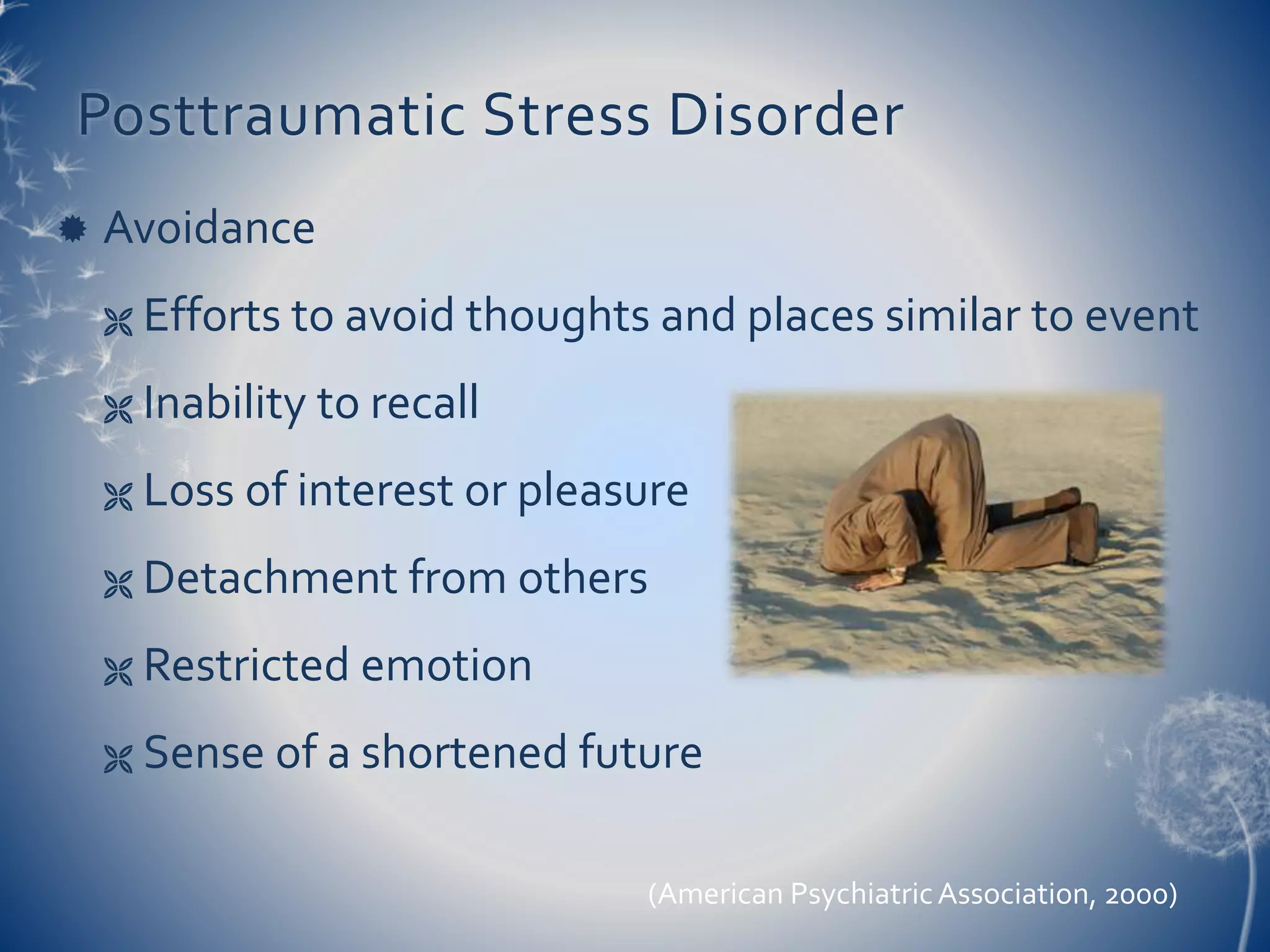 Posttraumatic Stress Disorder

Avoidance

Efforts to avoid thoughts and places similar to event

Inability to recall

Loss of interest or pleasure

Detachment from others

Restricted emotion

Sense of a shortened future

(American Psychiatric Association, 2000)